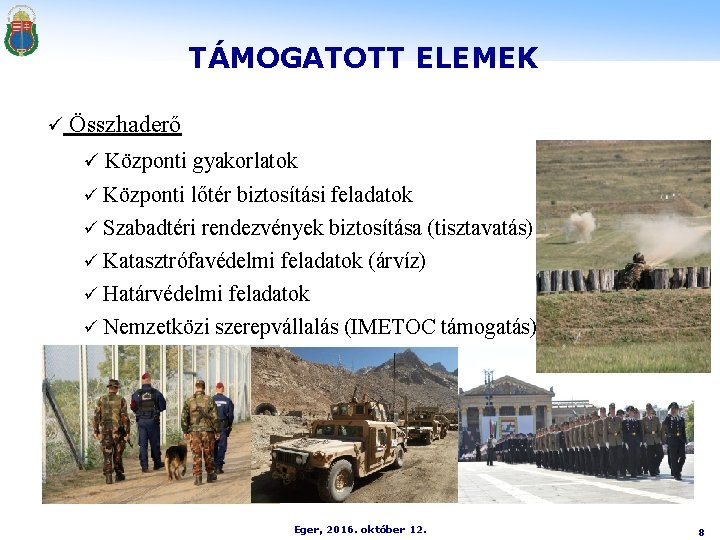 TÁMOGATOTT ELEMEK

✓ Összhaderő

✓ Központi gyakorlatok

✓ Központi lőtér biztosítási feladatok

✓ Szabadtéri rendezvények biztosítása (tisztavatás)

✓ Katasztrófavédelmi feladatok (árvíz)

✓ Határvédelmi feladatok

✓ Nemzetközi szerepvállalás (IMETOC támogatás)

Eger, 2016. október 12.

8